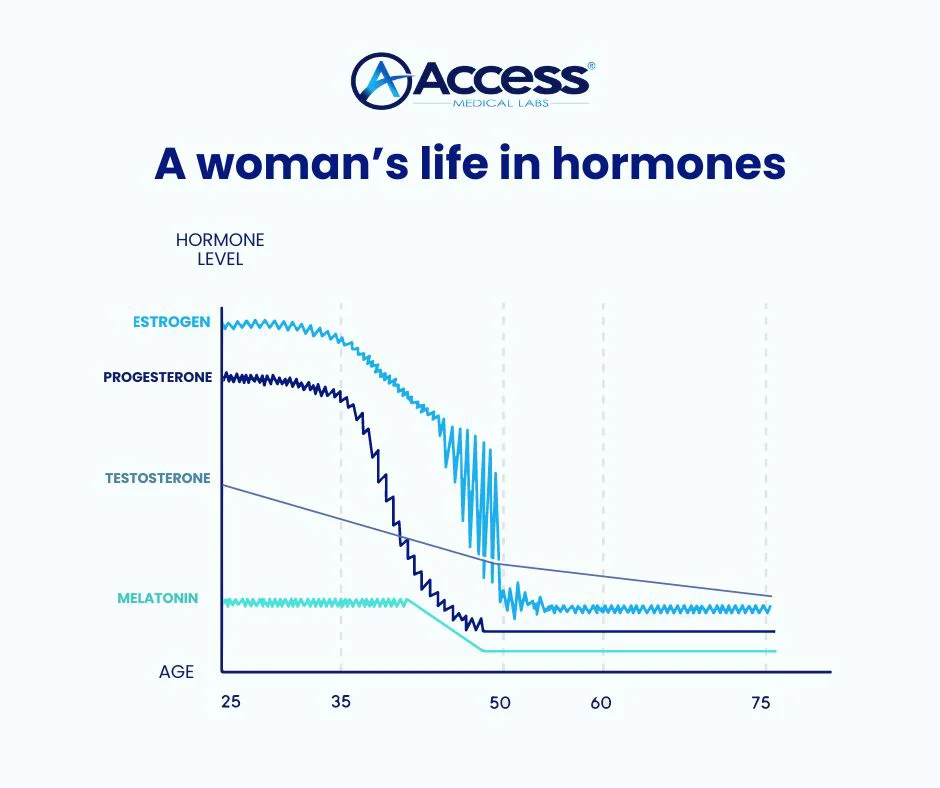 Access®
MEDICAL LABS

A woman's life in hormones

HORMONE LEVEL

ESTROGEN
PROGESTERONE
TESTOSTERONE
MELATONIN

AGE

25
35
50
60
75